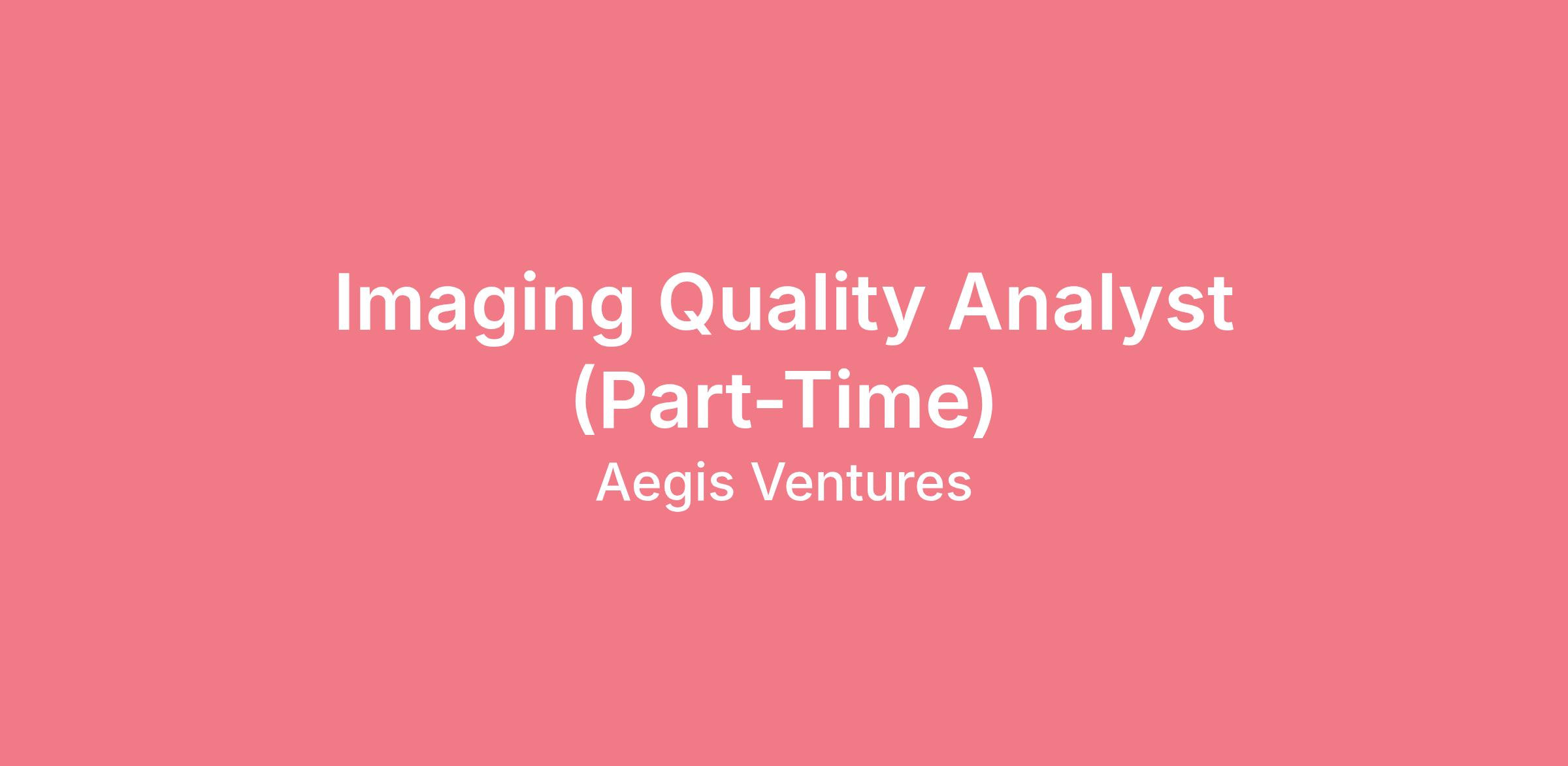 Imaging Quality Analyst (Part-Time)

Aegis Ventures